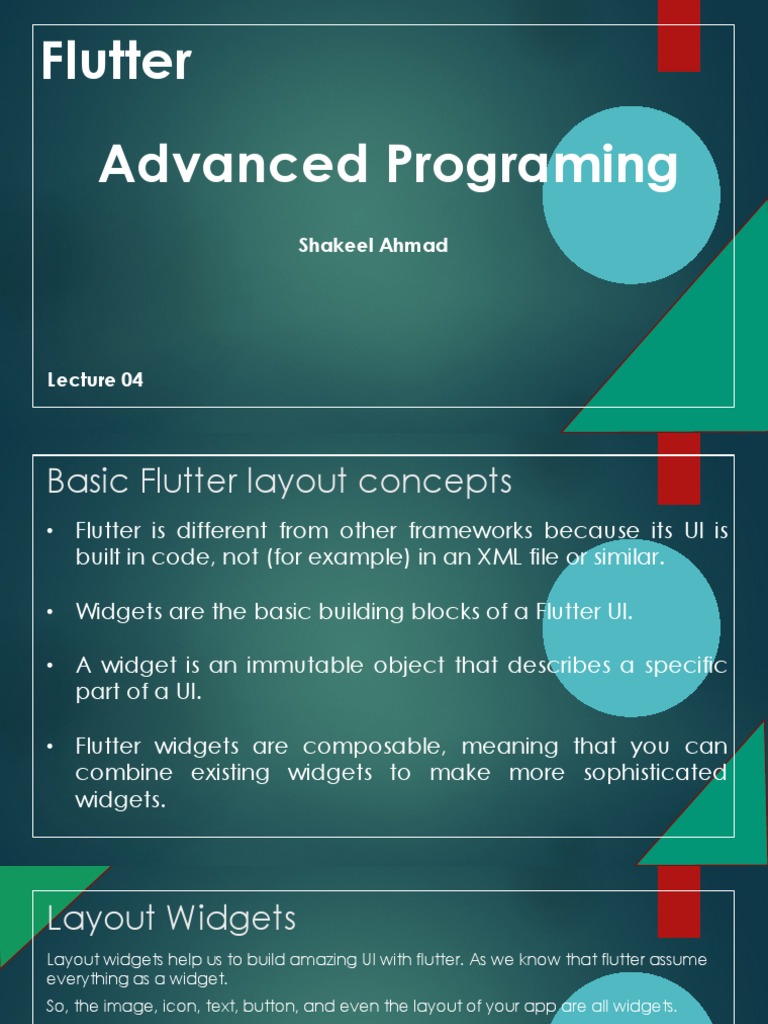 Flutter

Advanced Programing

Shakeel Ahmad

Lecture 04

Basic Flutter layout concepts

• Flutter is different from other frameworks because its UI is built in code, not (for example) in an XML file or similar.

• Widgets are the basic building blocks of a Flutter UI.

• A widget is an immutable object that describes a specific part of a UI.

• Flutter widgets are composable, meaning that you can combine existing widgets to make more sophisticated widgets.

Layout Widgets

Layout widgets help us to build amazing UI with flutter. As we know that flutter assume everything as a widget.

So, the image, icon, text, button, and even the layout of your app are all widgets.